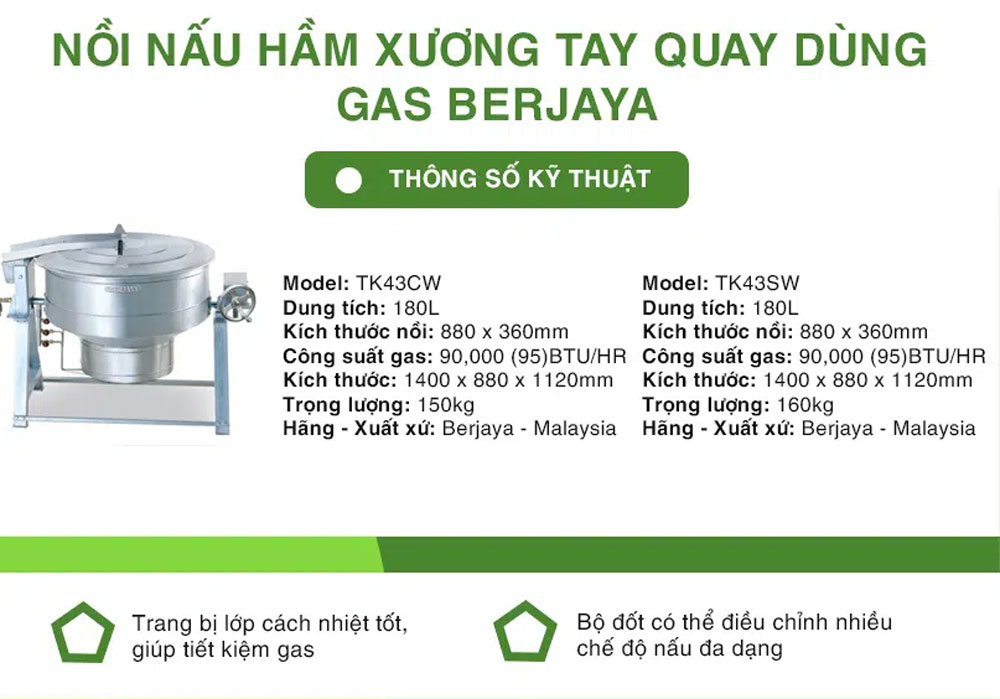 NỒI NẤU HẦM XƯƠNG TAY QUAY DÙNG GAS BERJAYA

THÔNG SỐ KỸ THUẬT

Model: TK43CW
Dung tích: 180L
Kích thước nồi: 880 x 360mm
Công suất gas: 90,000 (95)BTU/HR
Kích thước: 1400 x 880 x 1120mm
Trọng lượng: 150kg
Hãng - Xuất xứ: Berjaya - Malaysia

Model: TK43SW
Dung tích: 180L
Kích thước nồi: 880 x 360mm
Công suất gas: 90,000 (95)BTU/HR
Kích thước: 1400 x 880 x 1120mm
Trọng lượng: 160kg
Hãng - Xuất xứ: Berjaya - Malaysia

Trang bị lớp cách nhiệt tốt, giúp tiết kiệm gas

Bộ đốt có thể điều chỉnh nhiều chế độ nấu đa dạng